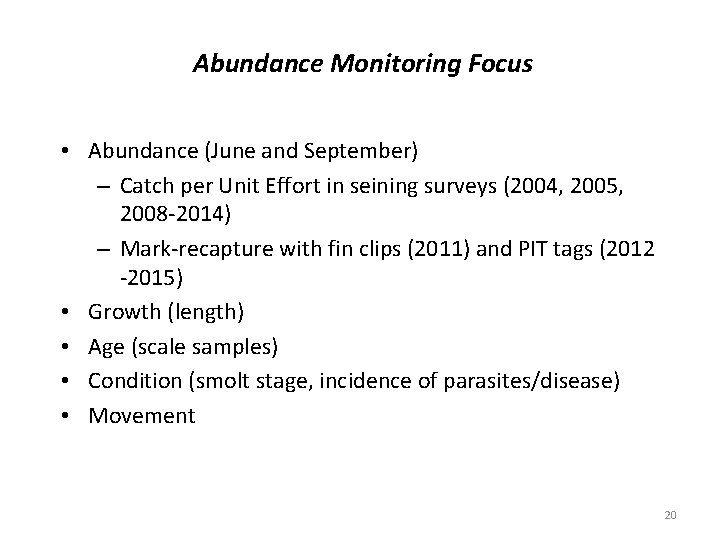 Abundance Monitoring Focus

• Abundance (June and September)
  – Catch per Unit Effort in seining surveys (2004, 2005, 2008-2014)
  – Mark-recapture with fin clips (2011) and PIT tags (2012 -2015)
• Growth (length)
• Age (scale samples)
• Condition (smolt stage, incidence of parasites/disease)
• Movement

20